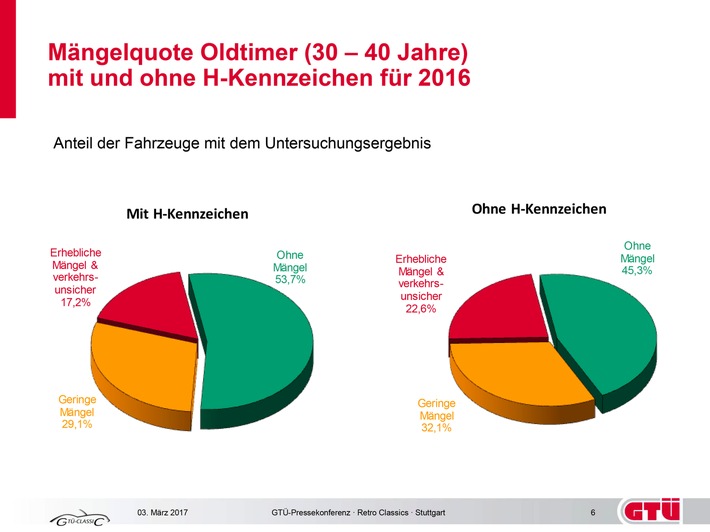 Mängelquote Oldtimer (30 – 40 Jahre) mit und ohne H-Kennzeichen für 2016

Anteil der Fahrzeuge mit dem Untersuchungsergebnis

Mit H-Kennzeichen

Erhebliche Mängel & verkehrsunsicher 17,2%

Ohne Mängel 53,7%

Geringe Mängel 29,1%

Ohne H-Kennzeichen

Erhebliche Mängel & verkehrsunsicher 22,6%

Ohne Mängel 45,3%

Geringe Mängel 32,1%

GTÜ-CLASSIC

03. März 2017

GTÜ-Pressekonferenz · Retro Classics · Stuttgart

6

GTÜ